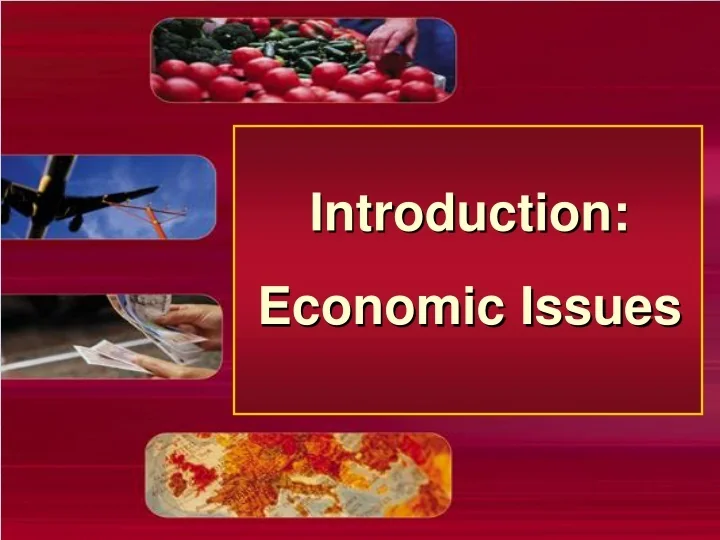 Introduction:

Economic Issues